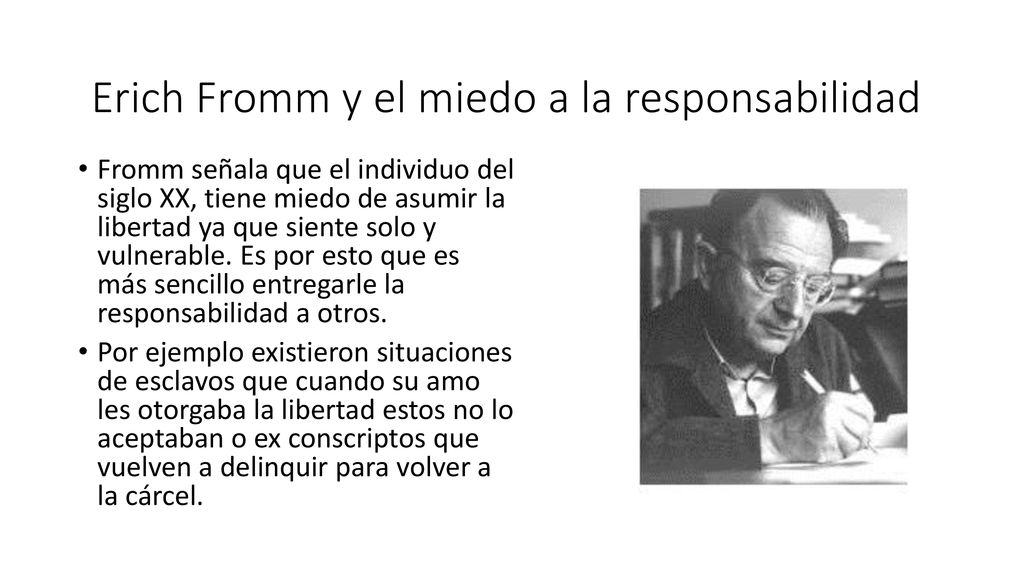 Erich Fromm y el miedo a la responsabilidad

• Fromm señala que el individuo del siglo XX, tiene miedo de asumir la libertad ya que siente solo y vulnerable. Es por esto que es más sencillo entregarle la responsabilidad a otros.
• Por ejemplo existieron situaciones de esclavos que cuando su amo les otorgaba la libertad estos no lo aceptaban o ex conscriptos que vuelven a delinquir para volver a la cárcel.